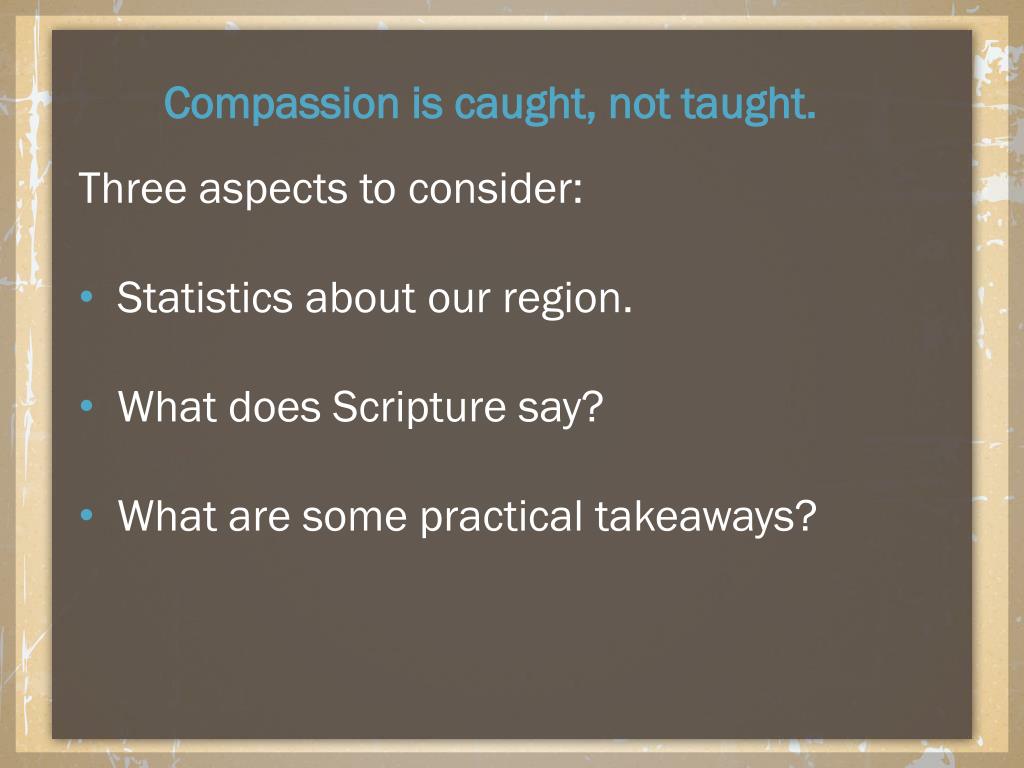 Compassion is caught, not taught.

Three aspects to consider:

• Statistics about our region.

• What does Scripture say?

• What are some practical takeaways?